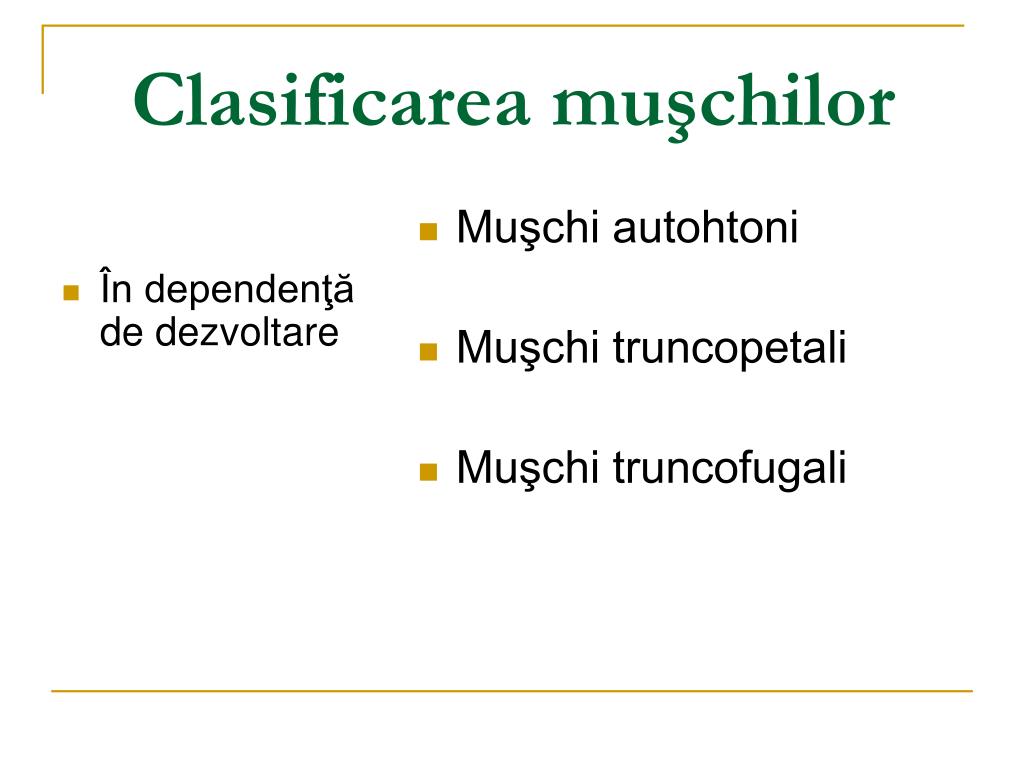 Clasificarea muşchilor

În dependenţă de dezvoltare

Muşchi autohtoni

Muşchi truncopetali

Muşchi truncofugali